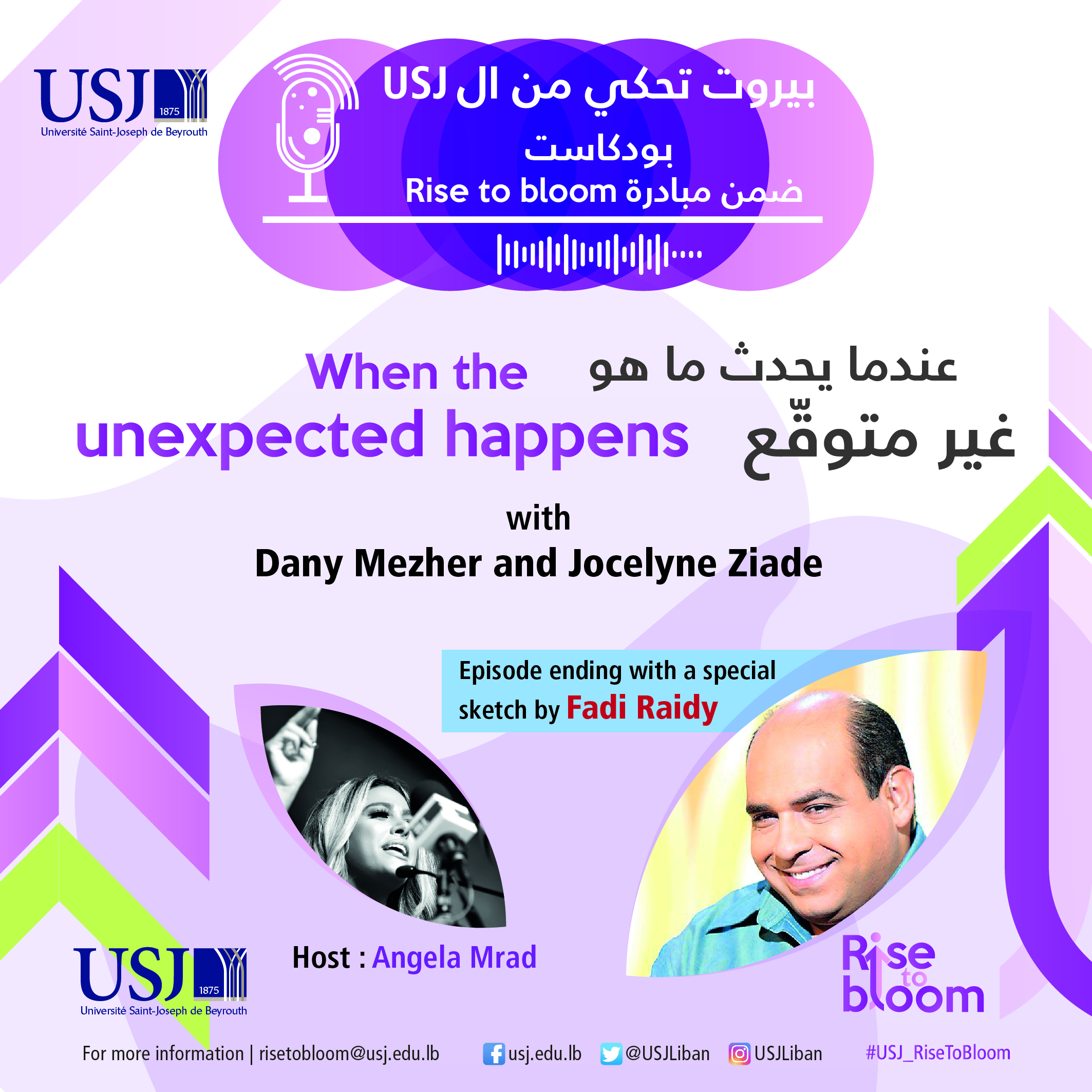 USJ 1875
Université Saint-Joseph de Beyrouth

بيروت تحكي من ال USJ
بودكاست
ضمن مبادرة Rise to bloom

عندما يحدث ما هو غير متوقّع

When the unexpected happens

with
Dany Mezher and Jocelyne Ziade

Episode ending with a special sketch by Fadi Raidy

Host : Angela Mrad

USJ 1875
Université Saint-Joseph de Beyrouth

Rise to bloom

For more information | risetobloom@usj.edu.lb usj.edu.lb @USJLiban USJLiban #USJ_RiseToBloom